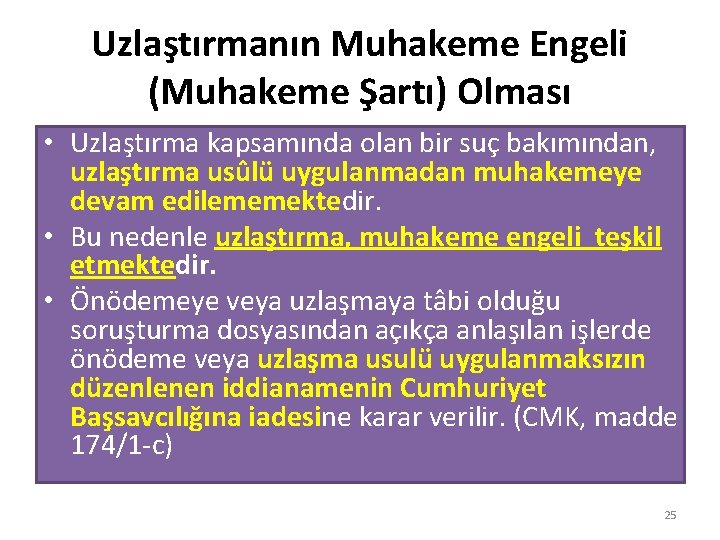 Uzlaştırmanın Muhakeme Engeli (Muhakeme Şartı) Olması

• Uzlaştırma kapsamında olan bir suç bakımından, uzlaştırma usûlü uygulanmadan muhakemeye devam edilememektedir.
• Bu nedenle uzlaştırma, muhakeme engeli teşkil etmektedir.
• Önödemeye veya uzlaşmaya tâbi olduğu soruşturma dosyasından açıkça anlaşılan işlerde önödeme veya uzlaşma usulü uygulanmaksızın düzenlenen iddianamenin Cumhuriyet Başsavcılığına iadesine karar verilir. (CMK, madde 174/1-c)

25